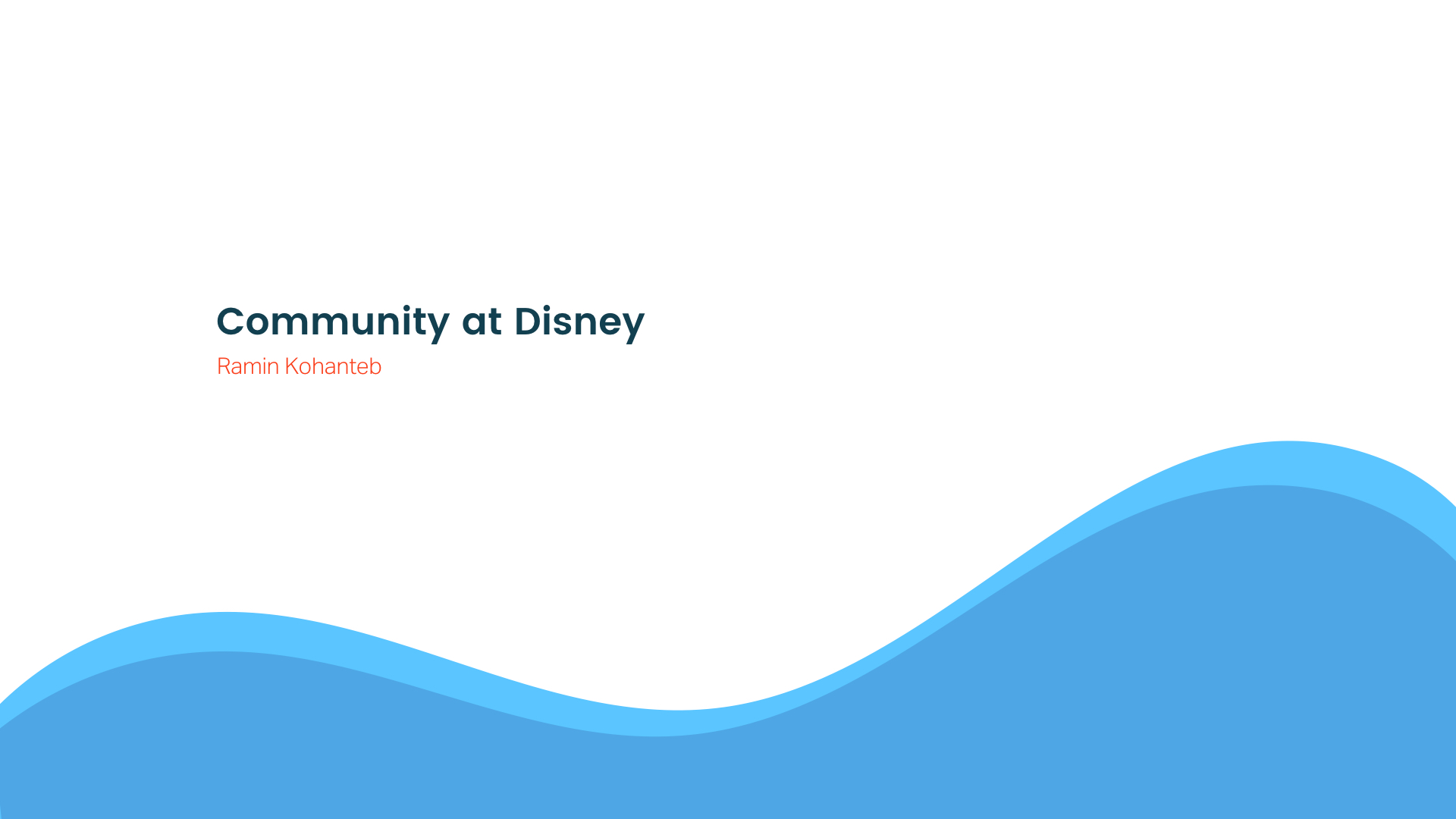 Community at Disney

Ramin Kohanteb